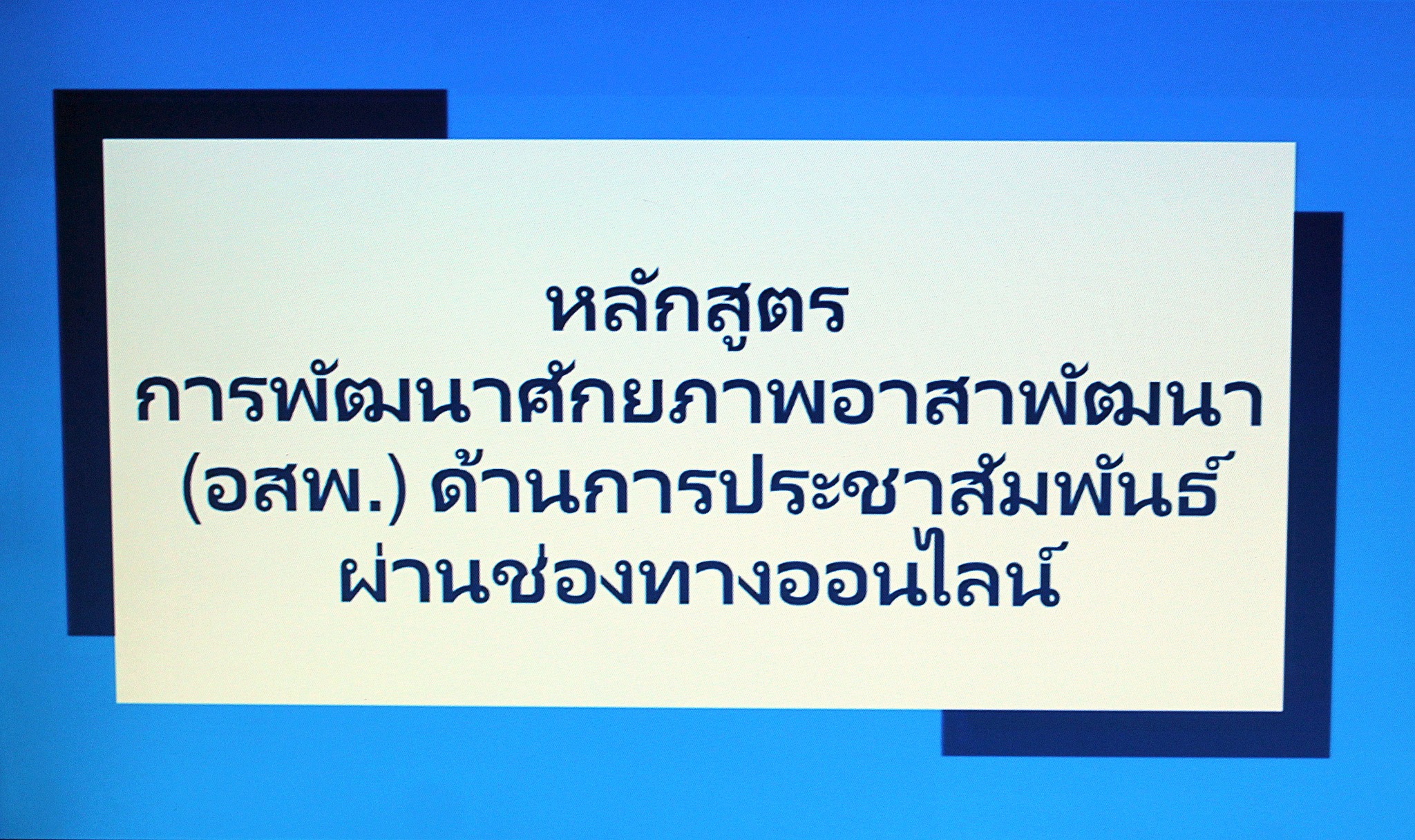 หลักสูตร
การพัฒนาศักยภาพอาสาพัฒนา (อสพ.) ด้านการประชาสัมพันธ์ ผ่านช่องทางออนไลน์